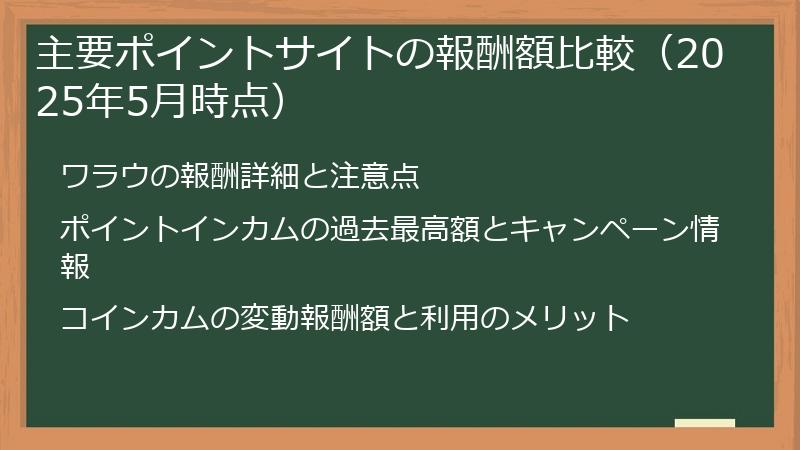 主要ポイントサイトの報酬額比較（2025年5月時点）

ワラウの報酬詳細と注意点

ポイントインカムの過去最高額とキャンペーン情報

コインカムの変動報酬額と利用のメリット